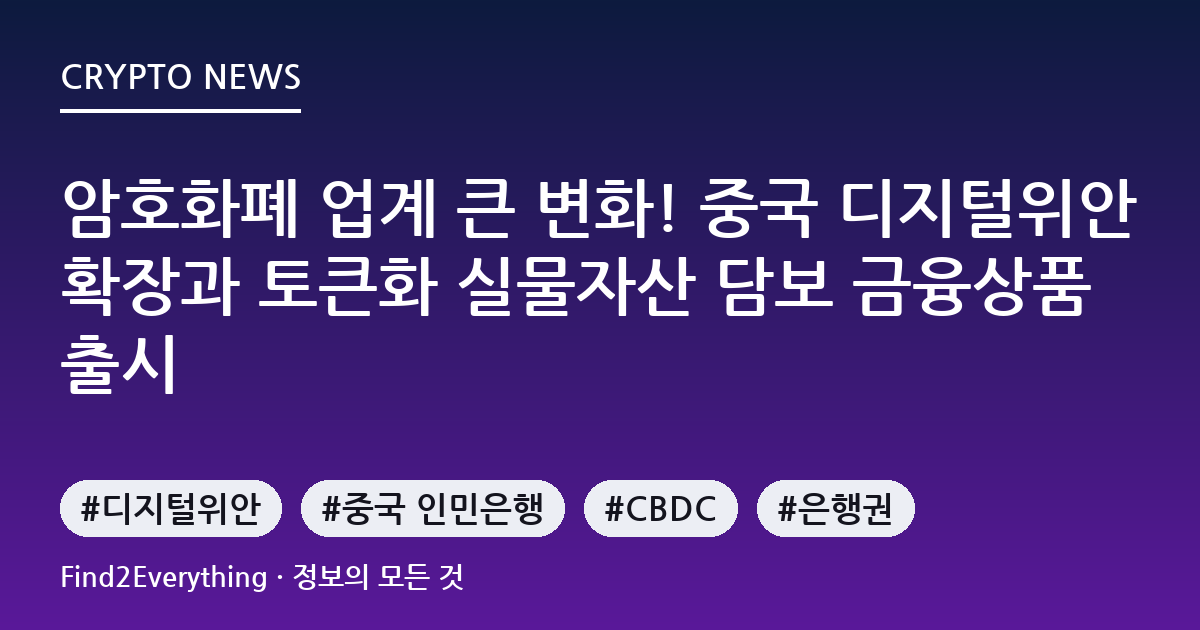 CRYPTO NEWS

암호화폐 업계 큰 변화! 중국 디지털위안 확장과 토큰화 실물자산 담보 금융상품 출시

#디지털위안 #중국 인민은행 #CBDC #은행권

Find2Everything · 정보의 모든 것